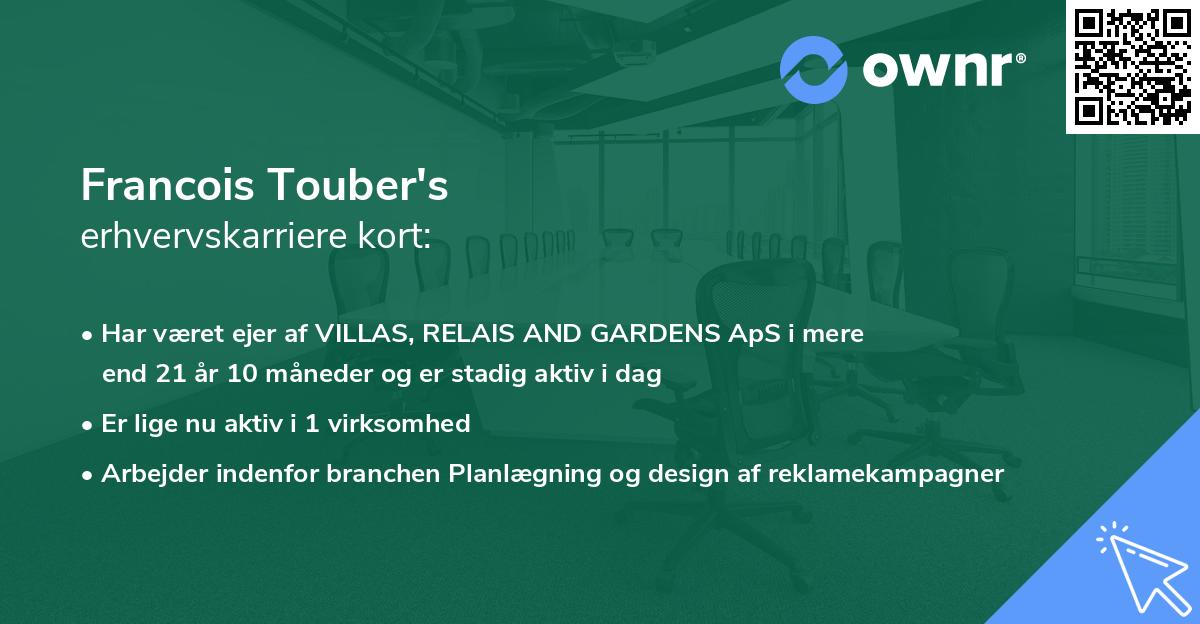 ownr®

Francois Touber's
erhvervskarriere kort:

• Har været ejer af VILLAS, RELAIS AND GARDENS ApS i mere end 21 år 10 måneder og er stadig aktiv i dag
• Er lige nu aktiv i 1 virksomhed
• Arbejder indenfor branchen Planlægning og design af reklamekampagner